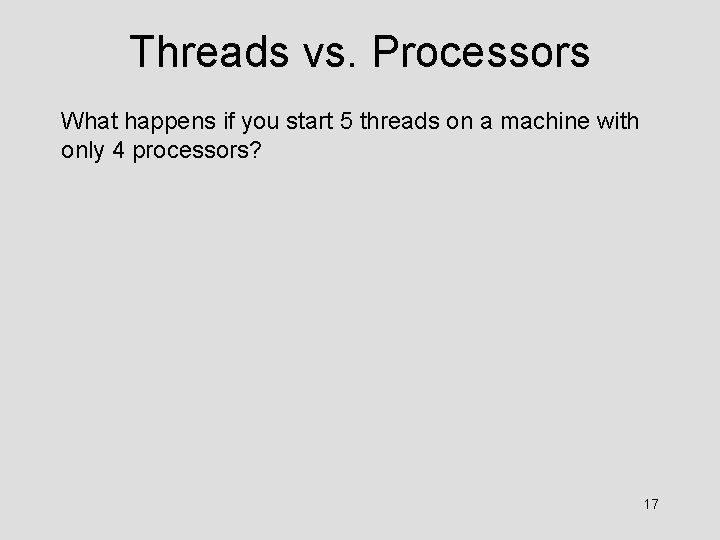 Threads vs. Processors

What happens if you start 5 threads on a machine with only 4 processors?

17